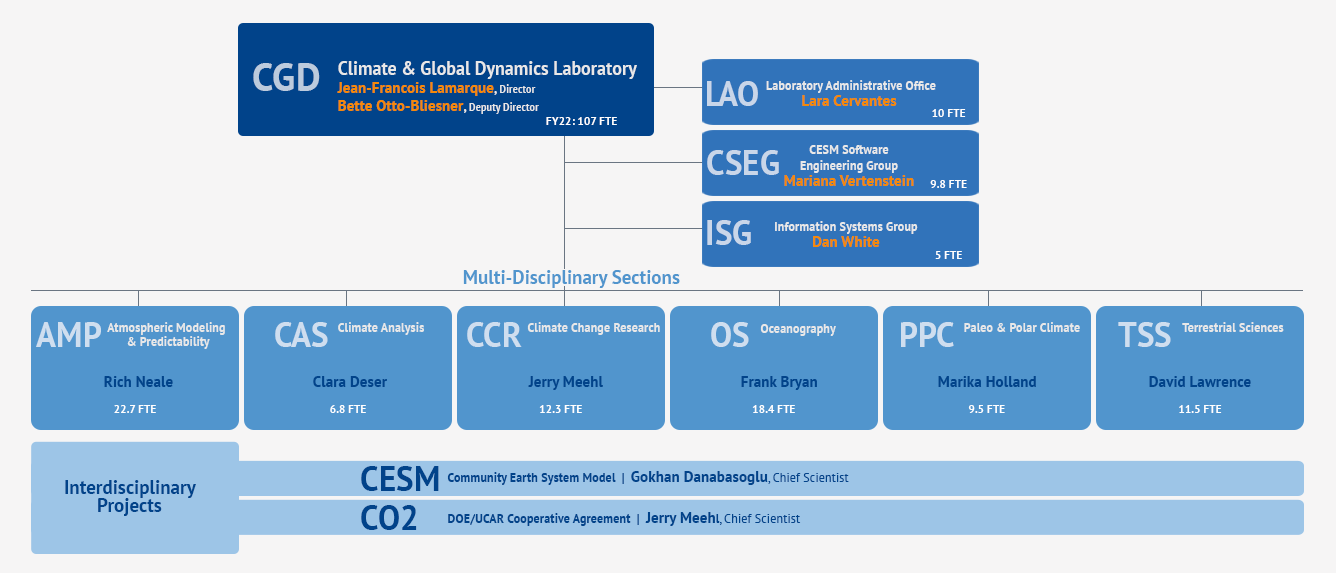 CGD Climate & Global Dynamics Laboratory
Jean-Francois Lamarque, Director
Bette Otto-Bliesner, Deputy Director
FY22: 107 FTE

LAO Laboratory Administrative Office
Lara Cervantes
10 FTE

CSEG CESM Software Engineering Group
Mariana Vertenstein
9.8 FTE

ISG Information Systems Group
Dan White
5 FTE

Multi-Disciplinary Sections

AMP Atmospheric Modeling & Predictability
Rich Neale
22.7 FTE

CAS Climate Analysis
Clara Deser
6.8 FTE

CCR Climate Change Research
Jerry Meehl
12.3 FTE

OS Oceanography
Frank Bryan
18.4 FTE

PPC Paleo & Polar Climate
Marika Holland
9.5 FTE

TSS Terrestrial Sciences
David Lawrence
11.5 FTE

Interdisciplinary Projects

CESM Community Earth System Model | Gokhan Danabasoglu, Chief Scientist

CO2 DOE/UCAR Cooperative Agreement | Jerry Meehl, Chief Scientist